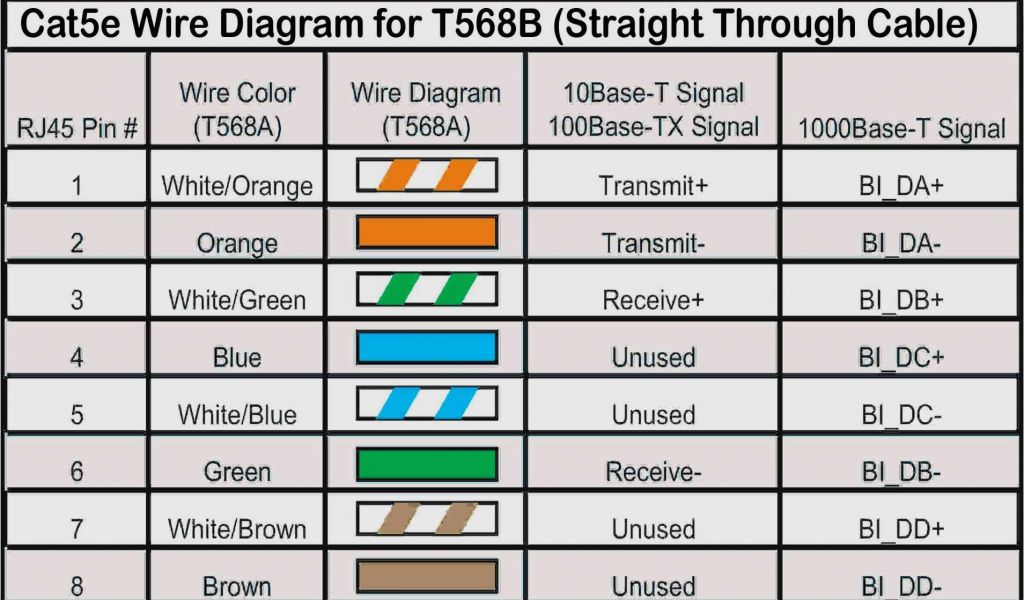 Cat5e Wire Diagram for T568B (Straight Through Cable)

| RJ45 Pin # | Wire Color (T568A) | Wire Diagram (T568A) | 10Base-T Signal 100Base-TX Signal | 1000Base-T Signal |
|---|---|---|---|---|
| 1 | White/Orange | | Transmit+ | BI_DA+ |
| 2 | Orange | | Transmit- | BI_DA- |
| 3 | White/Green | | Receive+ | BI_DB+ |
| 4 | Blue | | Unused | BI_DC+ |
| 5 | White/Blue | | Unused | BI_DC- |
| 6 | Green | | Receive- | BI_DB- |
| 7 | White/Brown | | Unused | BI_DD+ |
| 8 | Brown | | Unused | BI_DD- |